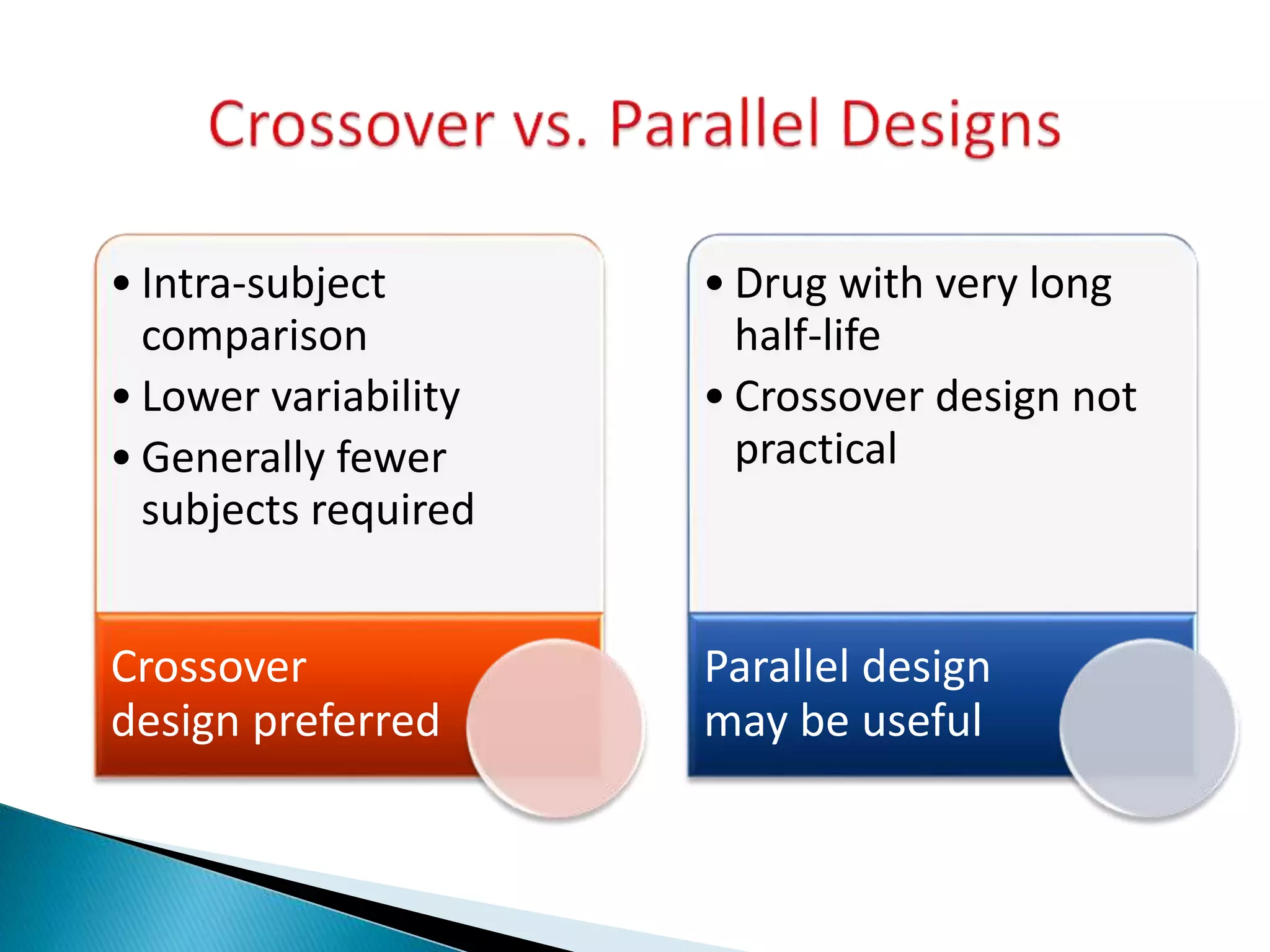 Crossover vs. Parallel Designs

• Intra-subject comparison
• Lower variability
• Generally fewer subjects required

Crossover design preferred

• Drug with very long half-life
• Crossover design not practical

Parallel design may be useful